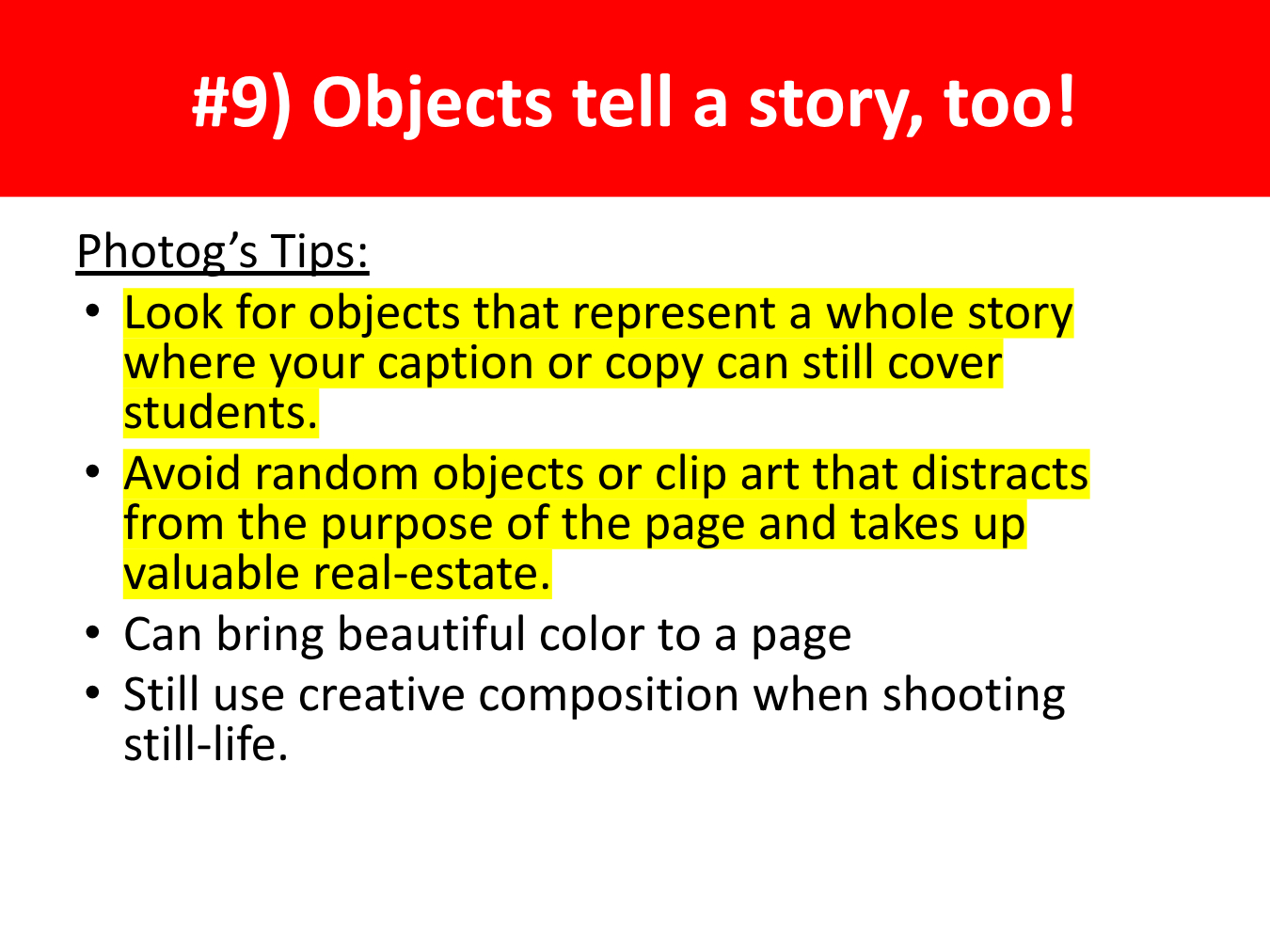 #9) Objects tell a story, too!

Photog's Tips:

• Look for objects that represent a whole story where your caption or copy can still cover students.
• Avoid random objects or clip art that distracts from the purpose of the page and takes up valuable real-estate.
• Can bring beautiful color to a page
• Still use creative composition when shooting still-life.